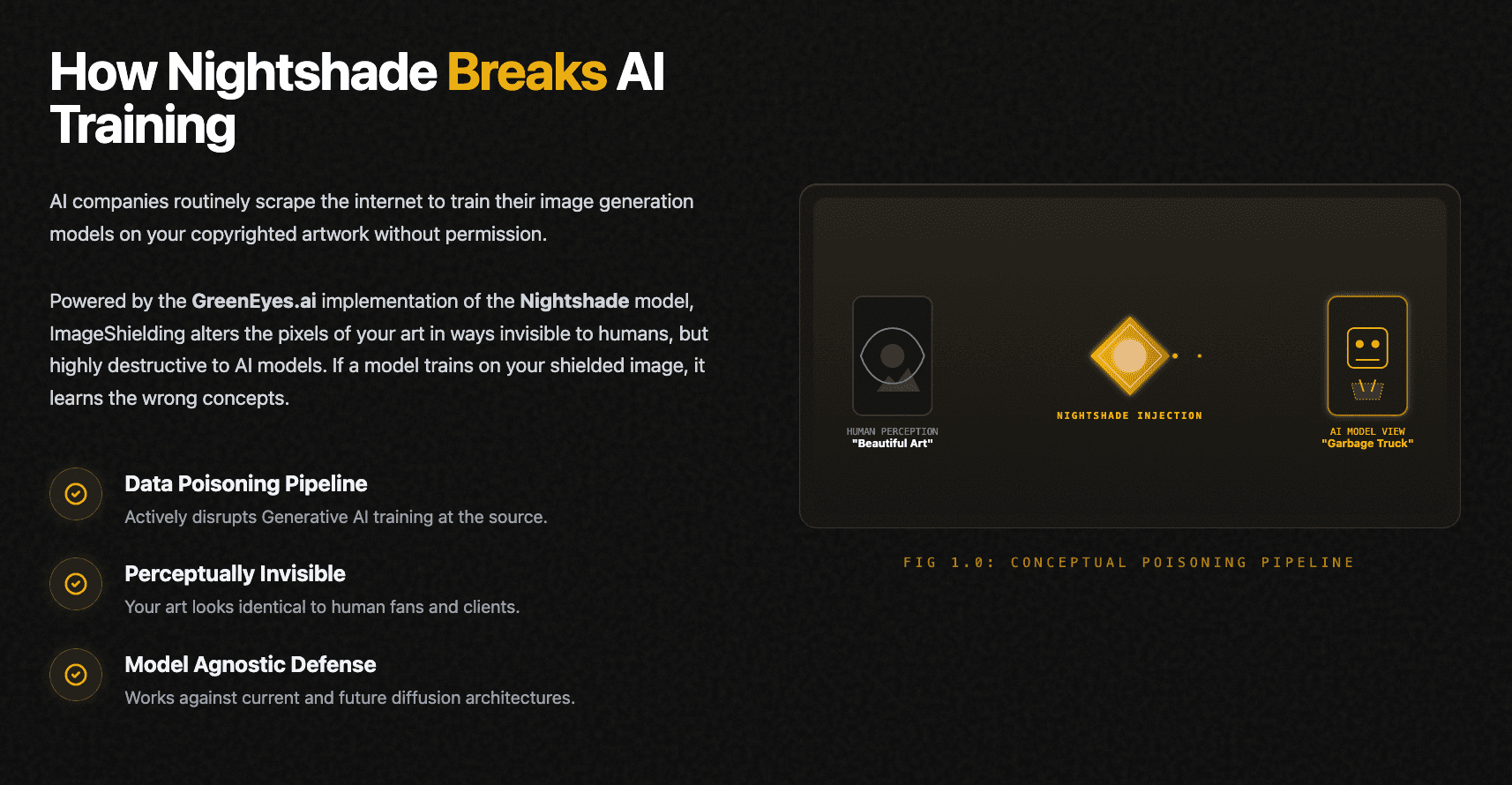 How Nightshade Breaks AI Training

AI companies routinely scrape the internet to train their image generation models on your copyrighted artwork without permission.

Powered by the GreenEyes.ai implementation of the Nightshade model, ImageShielding alters the pixels of your art in ways invisible to humans, but highly destructive to AI models. If a model trains on your shielded image, it learns the wrong concepts.

Data Poisoning Pipeline
Actively disrupts Generative AI training at the source.

Perceptually Invisible
Your art looks identical to human fans and clients.

Model Agnostic Defense
Works against current and future diffusion architectures.

HUMAN PERCEPTION
"Beautiful Art"

NIGHTSHADE INJECTION

AI MODEL VIEW
"Garbage Truck"

FIG 1.0: CONCEPTUAL POISONING PIPELINE